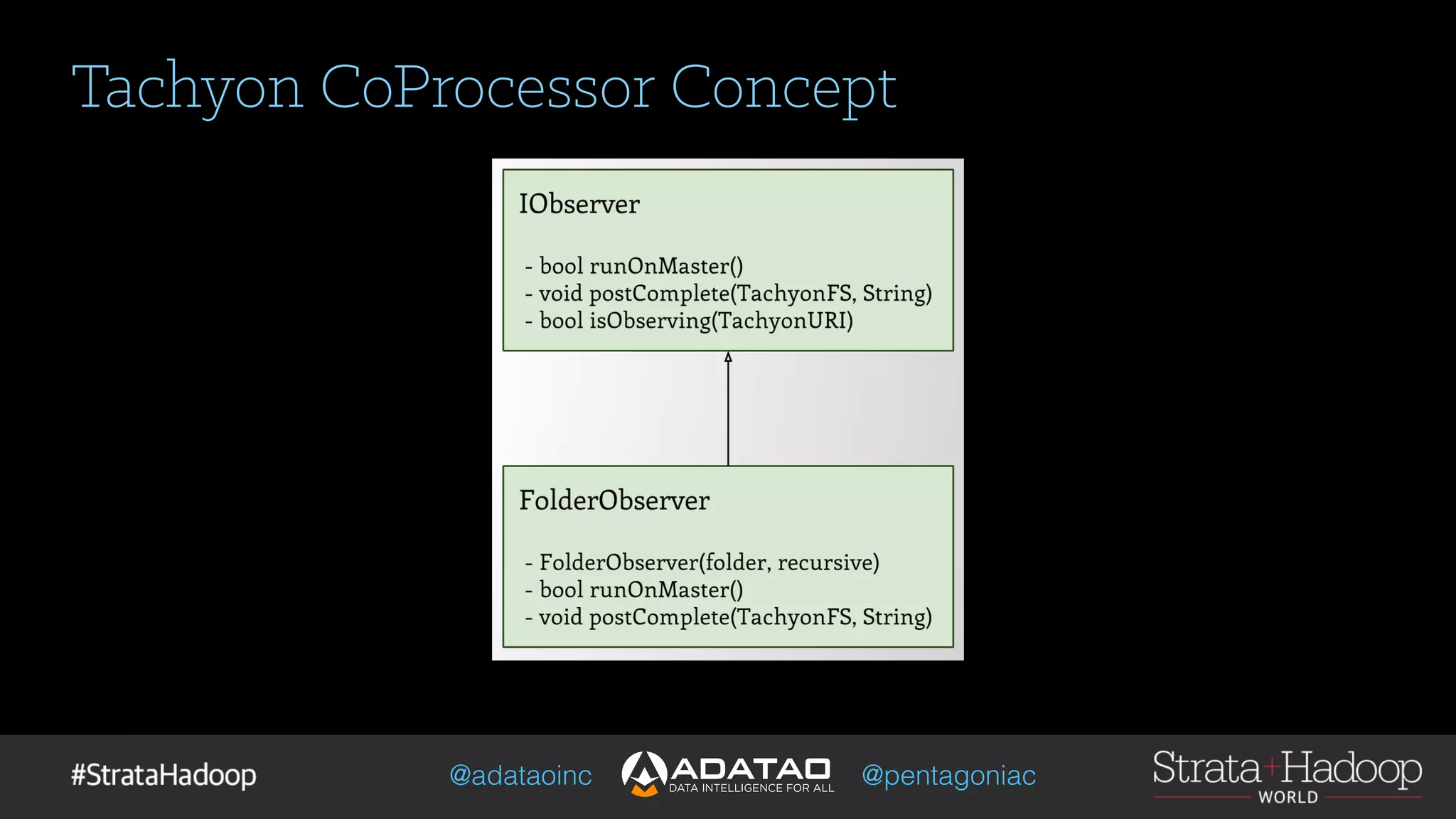 Tachyon CoProcessor Concept

IObserver

- bool runOnMaster()
- void postComplete(TachyonFS, String)
- bool isObserving(TachyonURI)

FolderObserver

- FolderObserver(folder, recursive)
- bool runOnMaster()
- void postComplete(TachyonFS, String)

#StrataHadoop @adataoinc ADATAO DATA INTELLIGENCE FOR ALL @pentagoniac Strata+Hadoop WORLD